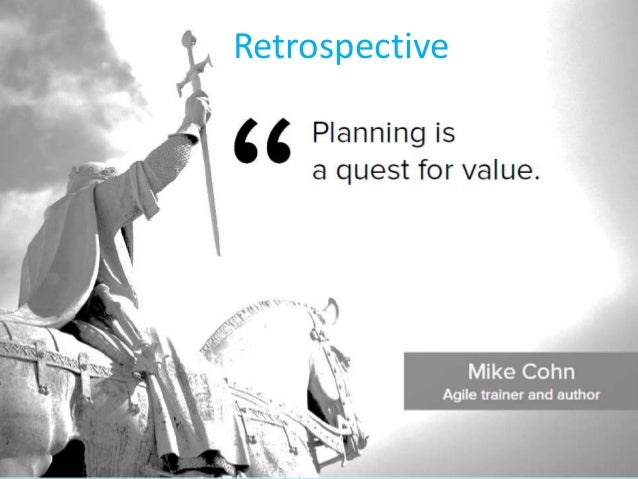 Retrospective

“ Planning is a quest for value.

Mike Cohn
Agile trainer and author